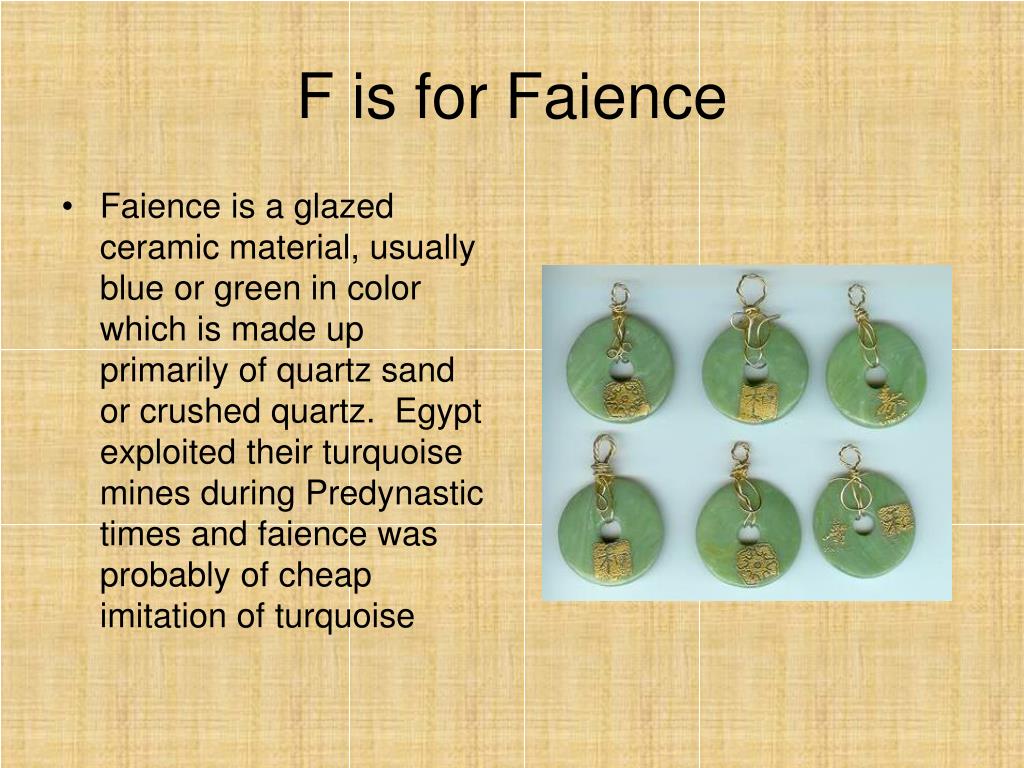 F is for Faience

• Faience is a glazed ceramic material, usually blue or green in color which is made up primarily of quartz sand or crushed quartz. Egypt exploited their turquoise mines during Predynastic times and faience was probably of cheap imitation of turquoise